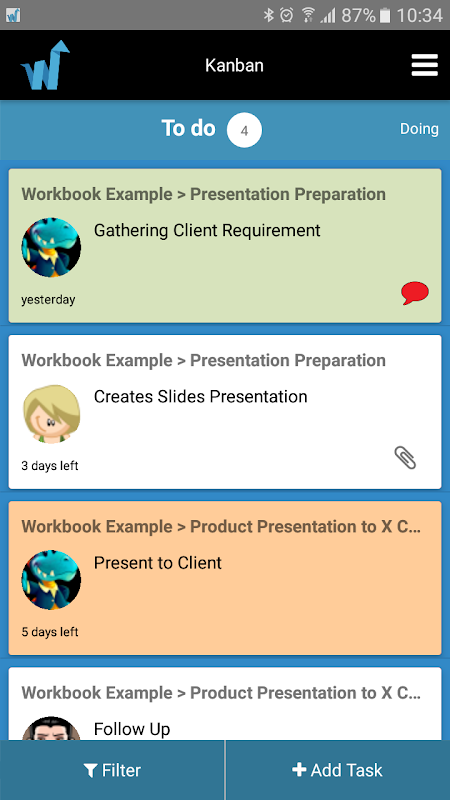 87% 10:34

Kanban

To do 4 Doing

Workbook Example > Presentation Preparation

Gathering Client Requirement

yesterday

Workbook Example > Presentation Preparation

Creates Slides Presentation

3 days left

Workbook Example > Product Presentation to X C...

Present to Client

5 days left

Workbook Example > Product Presentation to X C...

Follow Up

Filter

+ Add Task